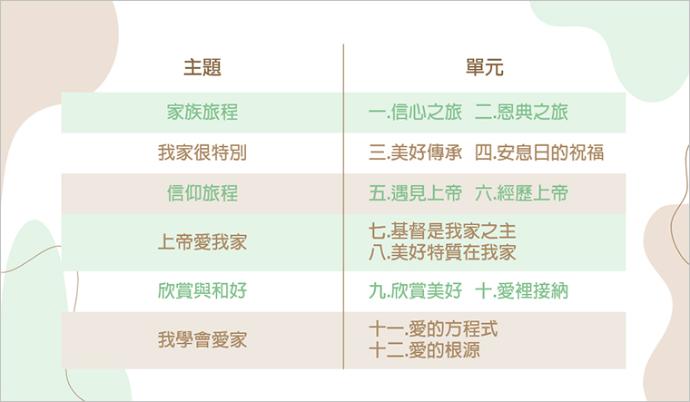 | 主題 | 單元 |
|---|---|
| 家族旅程 | 一.信心之旅 二.恩典之旅 |
| 我家很特別 | 三.美好傳承 四.安息日的祝福 |
| 信仰旅程 | 五.遇見上帝 六.經歷上帝 |
| 上帝愛我家 | 七.基督是我家之主 八.美好特質在我家 |
| 欣賞與和好 | 九.欣賞美好 十.愛裡接納 |
| 我學會愛家 | 十一.愛的方程式 十二.愛的根源 |